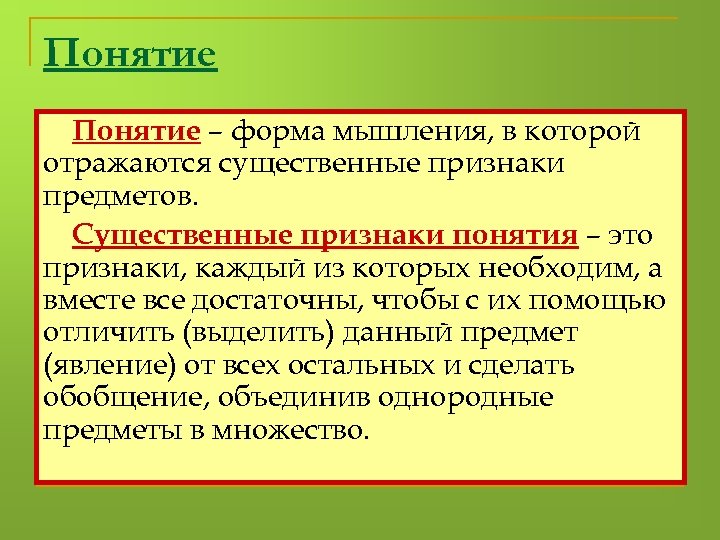 Понятие

Понятие – форма мышления, в которой отражаются существенные признаки предметов.

Существенные признаки понятия – это признаки, каждый из которых необходим, а вместе все достаточны, чтобы с их помощью отличить (выделить) данный предмет (явление) от всех остальных и сделать обобщение, объединив однородные предметы в множество.